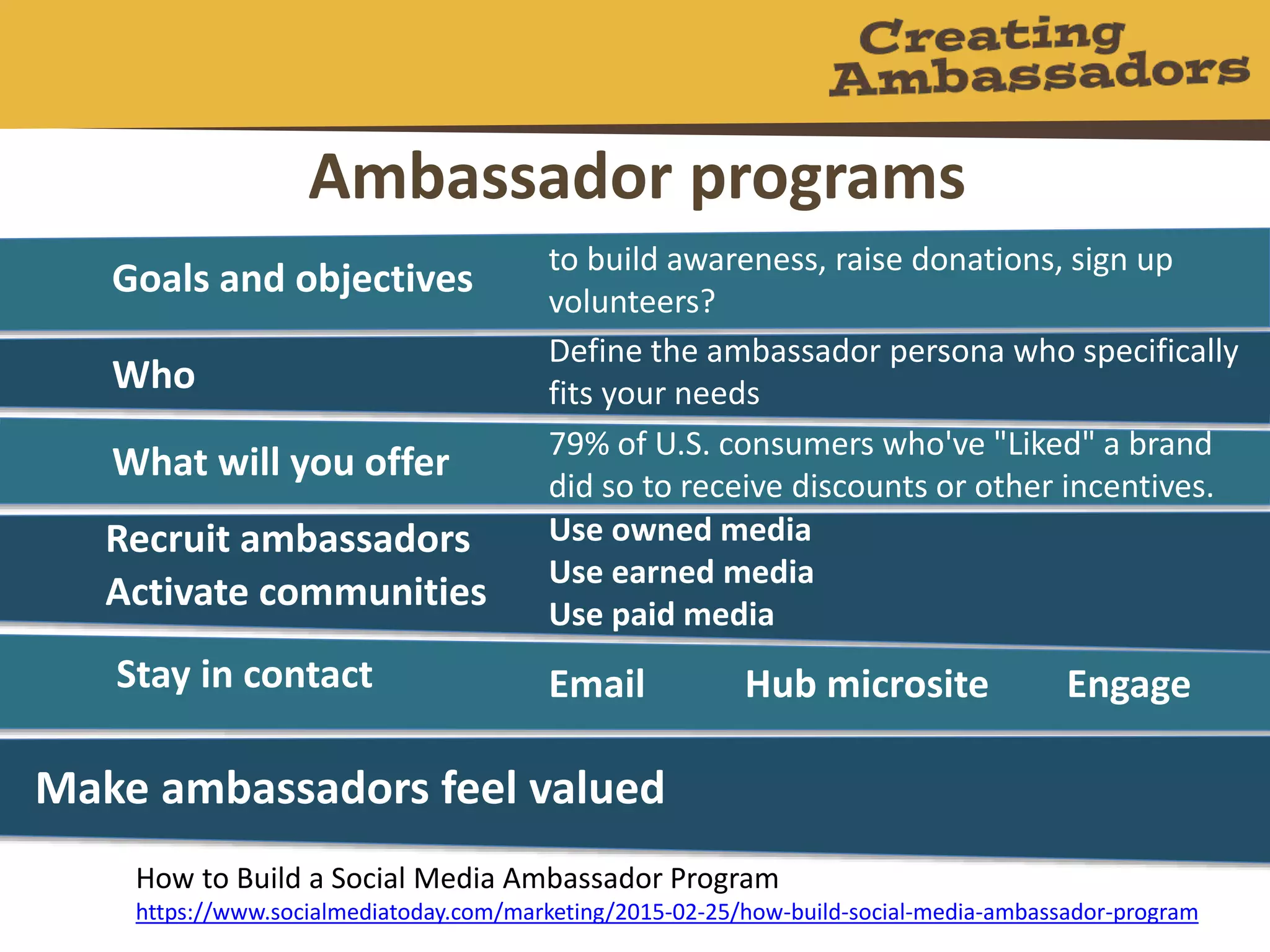 Creating Ambassadors

Ambassador programs

Goals and objectives
to build awareness, raise donations, sign up volunteers?

Who
Define the ambassador persona who specifically fits your needs

What will you offer
79% of U.S. consumers who've "Liked" a brand did so to receive discounts or other incentives.

Recruit ambassadors
Activate communities
Use owned media
Use earned media
Use paid media

Stay in contact
Email Hub microsite Engage

Make ambassadors feel valued

How to Build a Social Media Ambassador Program
https://www.socialmediatoday.com/marketing/2015-02-25/how-build-social-media-ambassador-program